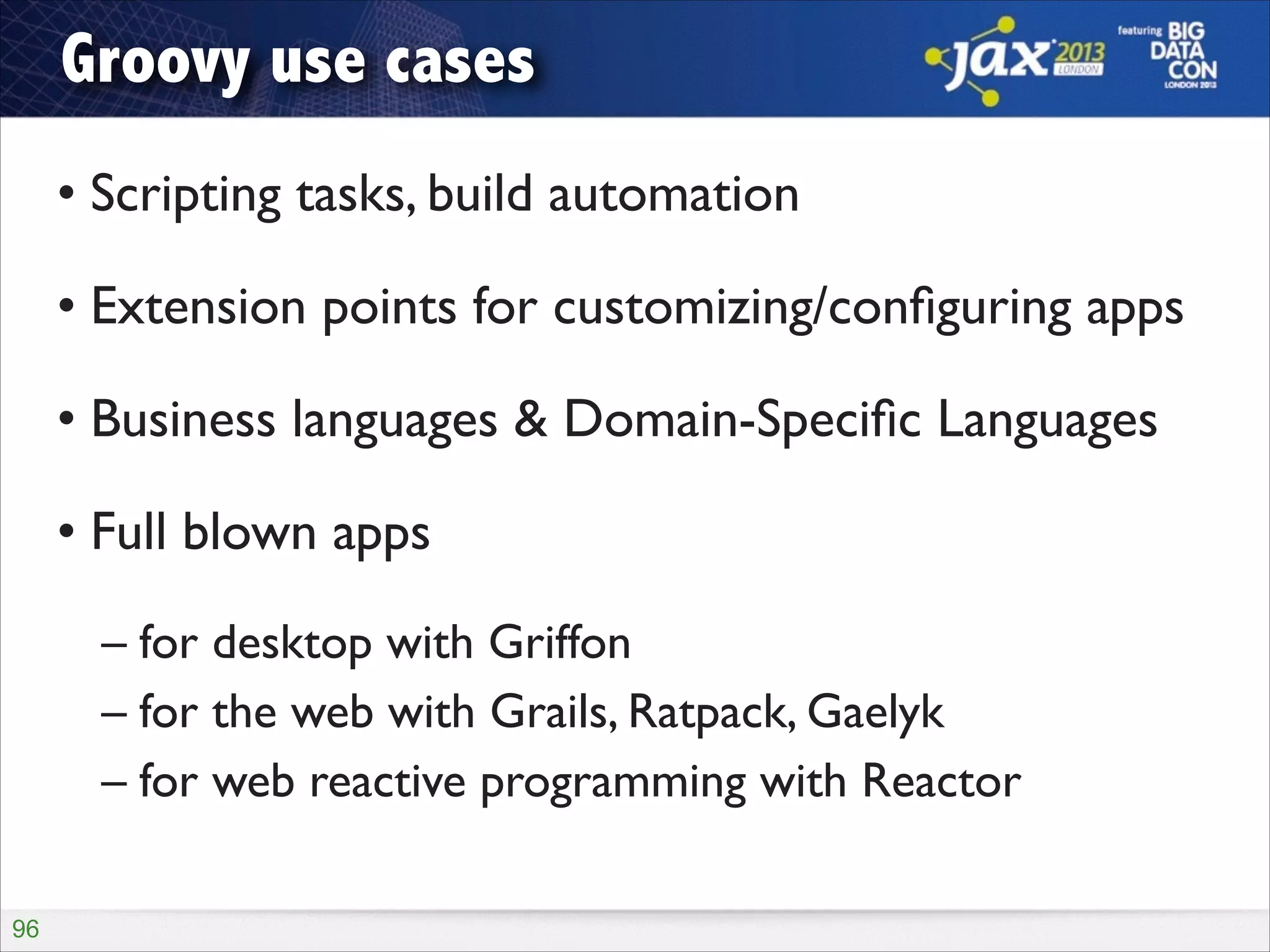 Groovy use cases

jax 2013 LONDON

featuring BIG DATA CON LONDON 2013

• Scripting tasks, build automation

• Extension points for customizing/configuring apps

• Business languages & Domain-Specific Languages

• Full blown apps

– for desktop with Griffon
– for the web with Grails, Ratpack, Gaelyk
– for web reactive programming with Reactor

96